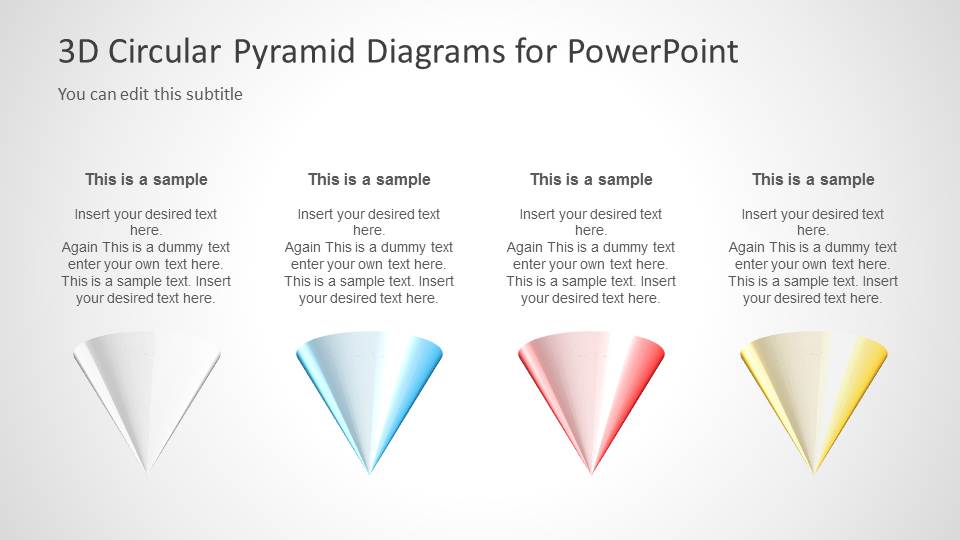 3D Circular Pyramid Diagrams for PowerPoint

You can edit this subtitle

This is a sample

Insert your desired text here.
Again This is a dummy text enter your own text here.
This is a sample text. Insert your desired text here.

This is a sample

Insert your desired text here.
Again This is a dummy text enter your own text here.
This is a sample text. Insert your desired text here.

This is a sample

Insert your desired text here.
Again This is a dummy text enter your own text here.
This is a sample text. Insert your desired text here.

This is a sample

Insert your desired text here.
Again This is a dummy text enter your own text here.
This is a sample text. Insert your desired text here.